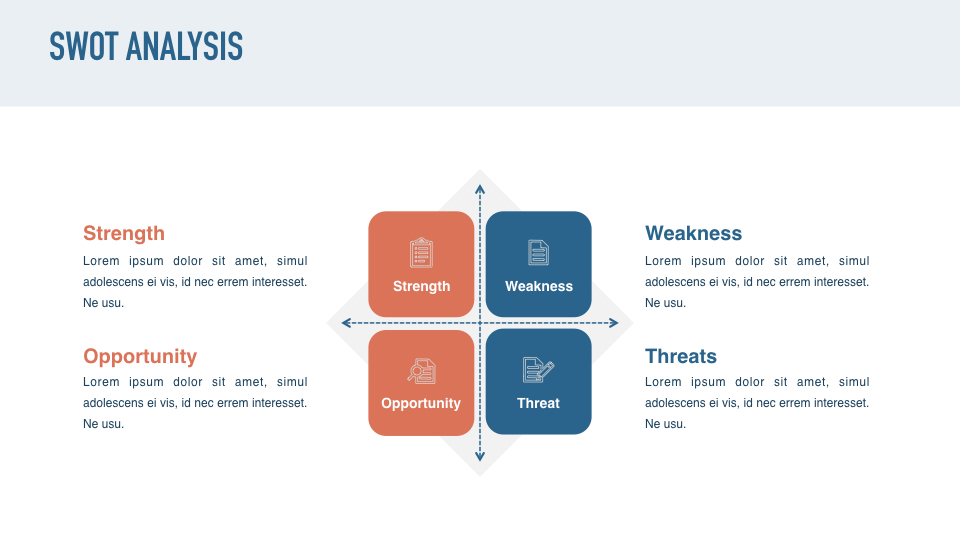 SWOT ANALYSIS

Strength
Lorem ipsum dolor sit amet, simul adolescens ei vis, id nec errem interesset. Ne usu.

Opportunity
Lorem ipsum dolor sit amet, simul adolescens ei vis, id nec errem interesset. Ne usu.

Strength

Weakness

Opportunity

Threat

Weakness
Lorem ipsum dolor sit amet, simul adolescens ei vis, id nec errem interesset. Ne usu.

Threats
Lorem ipsum dolor sit amet, simul adolescens ei vis, id nec errem interesset. Ne usu.